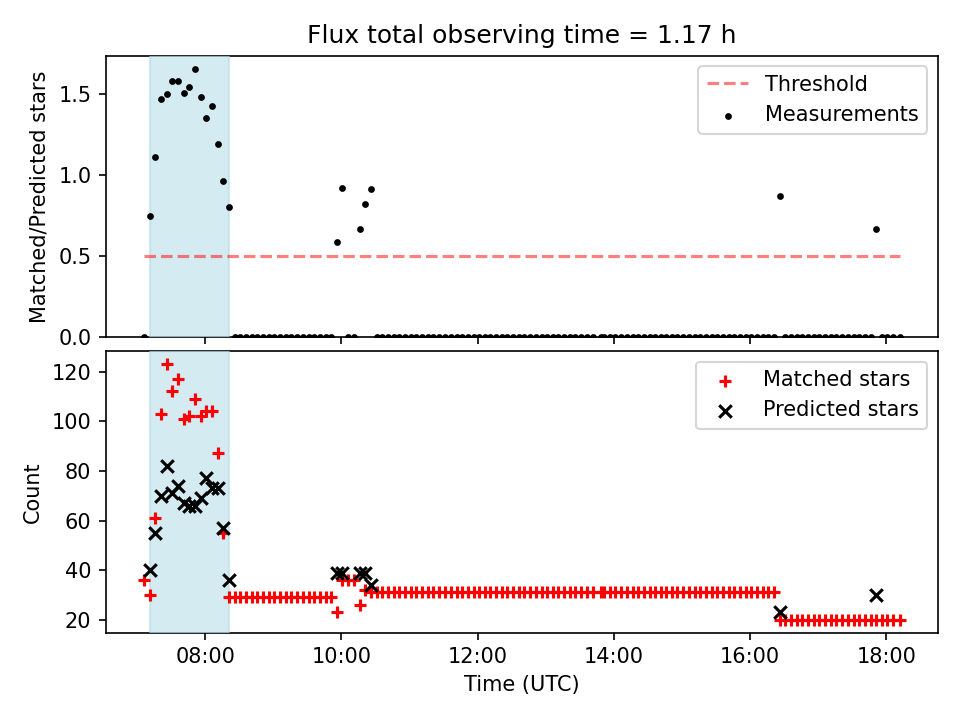 Flux total observing time = 1.17 h

Matched/Predicted stars

1.5
1.0
0.5
0.0

Threshold
Measurements

Count

120
100
80
60
40
20

Matched stars
Predicted stars

08:00
10:00
12:00
14:00
16:00
18:00

Time (UTC)